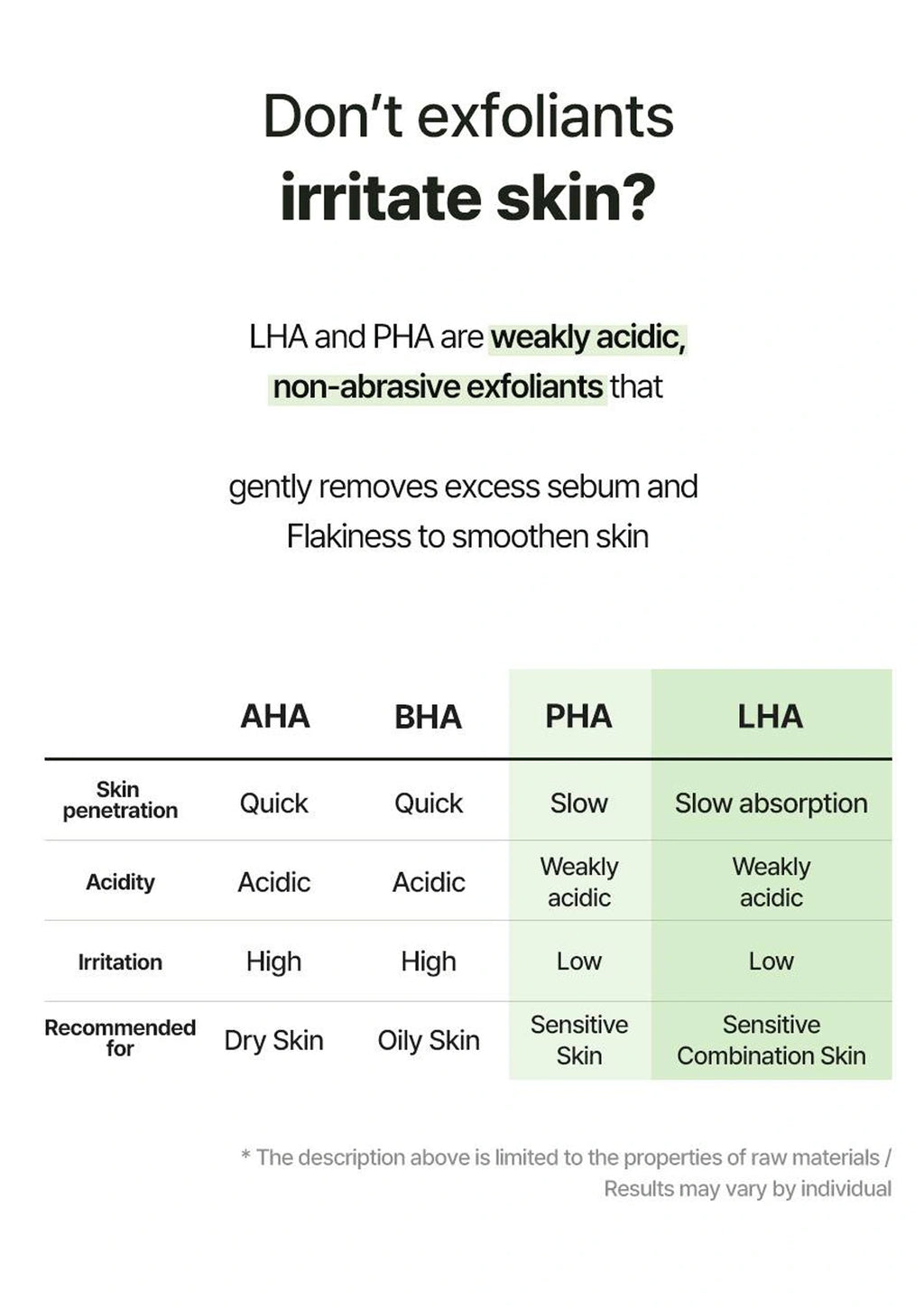 Don't exfoliants
irritate skin?

LHA and PHA are weakly acidic, non-abrasive exfoliants that

gently removes excess sebum and Flakiness to smoothen skin

| | AHA | BHA | PHA | LHA |
|---|---|---|---|---|
| Skin penetration | Quick | Quick | Slow | Slow absorption |
| Acidity | Acidic | Acidic | Weakly acidic | Weakly acidic |
| Irritation | High | High | Low | Low |
| Recommended for | Dry Skin | Oily Skin | Sensitive Skin | Sensitive Combination Skin |

* The description above is limited to the properties of raw materials / Results may vary by individual